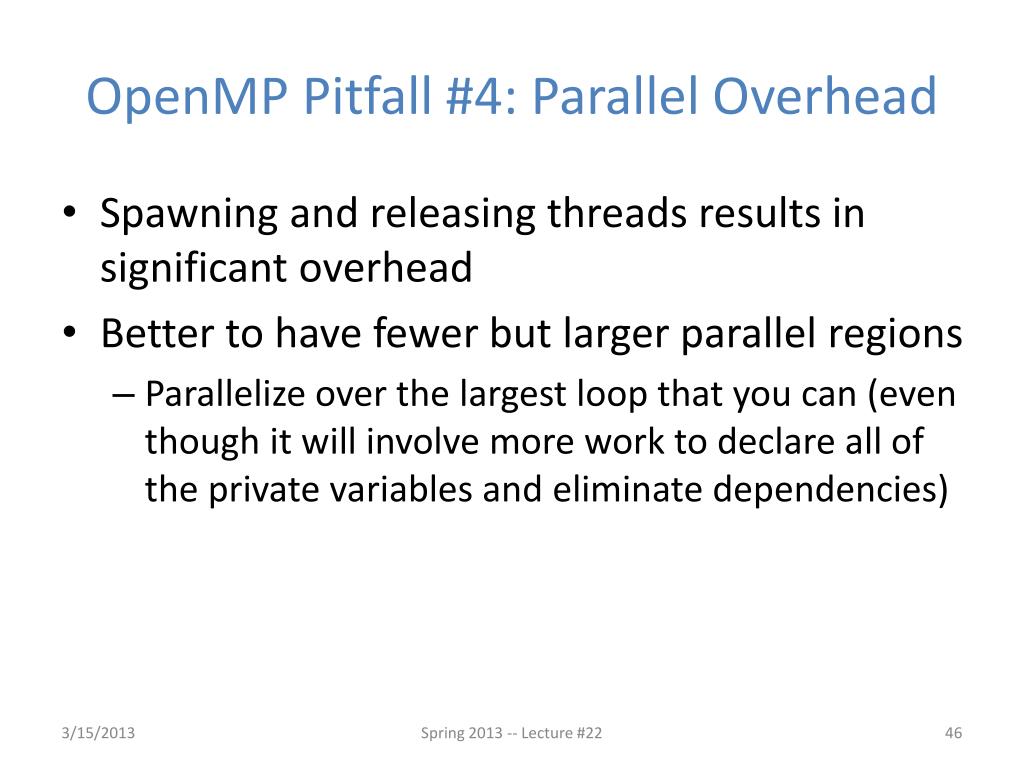 OpenMP Pitfall #4: Parallel Overhead

• Spawning and releasing threads results in significant overhead

• Better to have fewer but larger parallel regions

– Parallelize over the largest loop that you can (even though it will involve more work to declare all of the private variables and eliminate dependencies)

3/15/2013

Spring 2013 -- Lecture #22

46